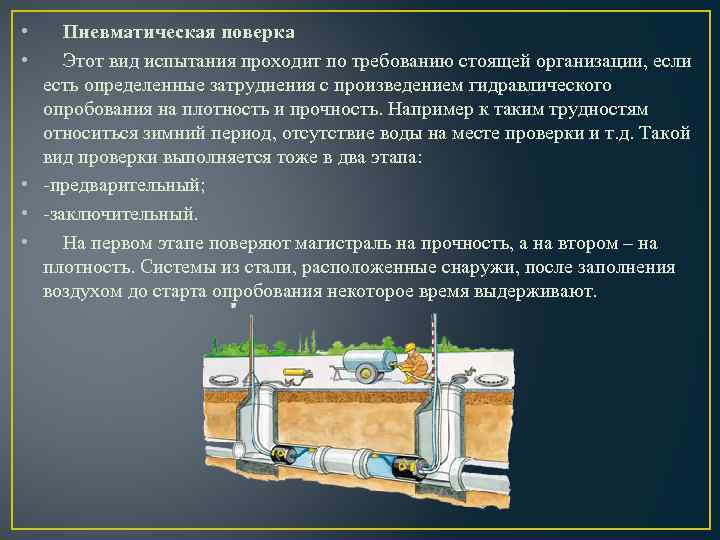 • Пневматическая поверка

• Этот вид испытания проходит по требованию стоящей организации, если есть определенные затруднения с произведением гидравлического опробования на плотность и прочность. Например к таким трудностям относиться зимний период, отсутствие воды на месте проверки и т.д. Такой вид проверки выполняется тоже в два этапа:

• -предварительный;

• -заключительный.

• На первом этапе поверяют магистраль на прочность, а на втором – на плотность. Системы из стали, расположенные снаружи, после заполнения воздухом до старта опробования некоторое время выдерживают.